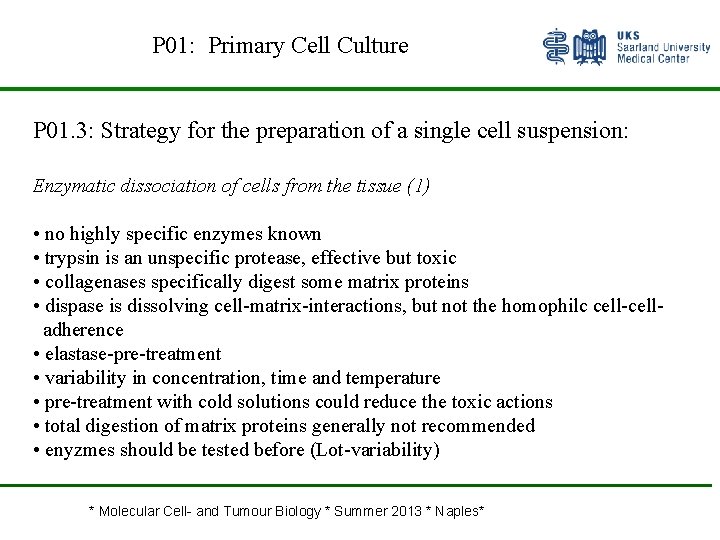 P01: Primary Cell Culture

UKS
Saarland University
Medical Center

P01.3: Strategy for the preparation of a single cell suspension:

Enzymatic dissociation of cells from the tissue (1)

• no highly specific enzymes known
• trypsin is an unspecific protease, effective but toxic
• collagenases specifically digest some matrix proteins
• dispase is dissolving cell-matrix-interactions, but not the homophilc cell-cell-adherence
• elastase-pre-treatment
• variability in concentration, time and temperature
• pre-treatment with cold solutions could reduce the toxic actions
• total digestion of matrix proteins generally not recommended
• enyzmes should be tested before (Lot-variability)

* Molecular Cell- and Tumour Biology * Summer 2013 * Naples*